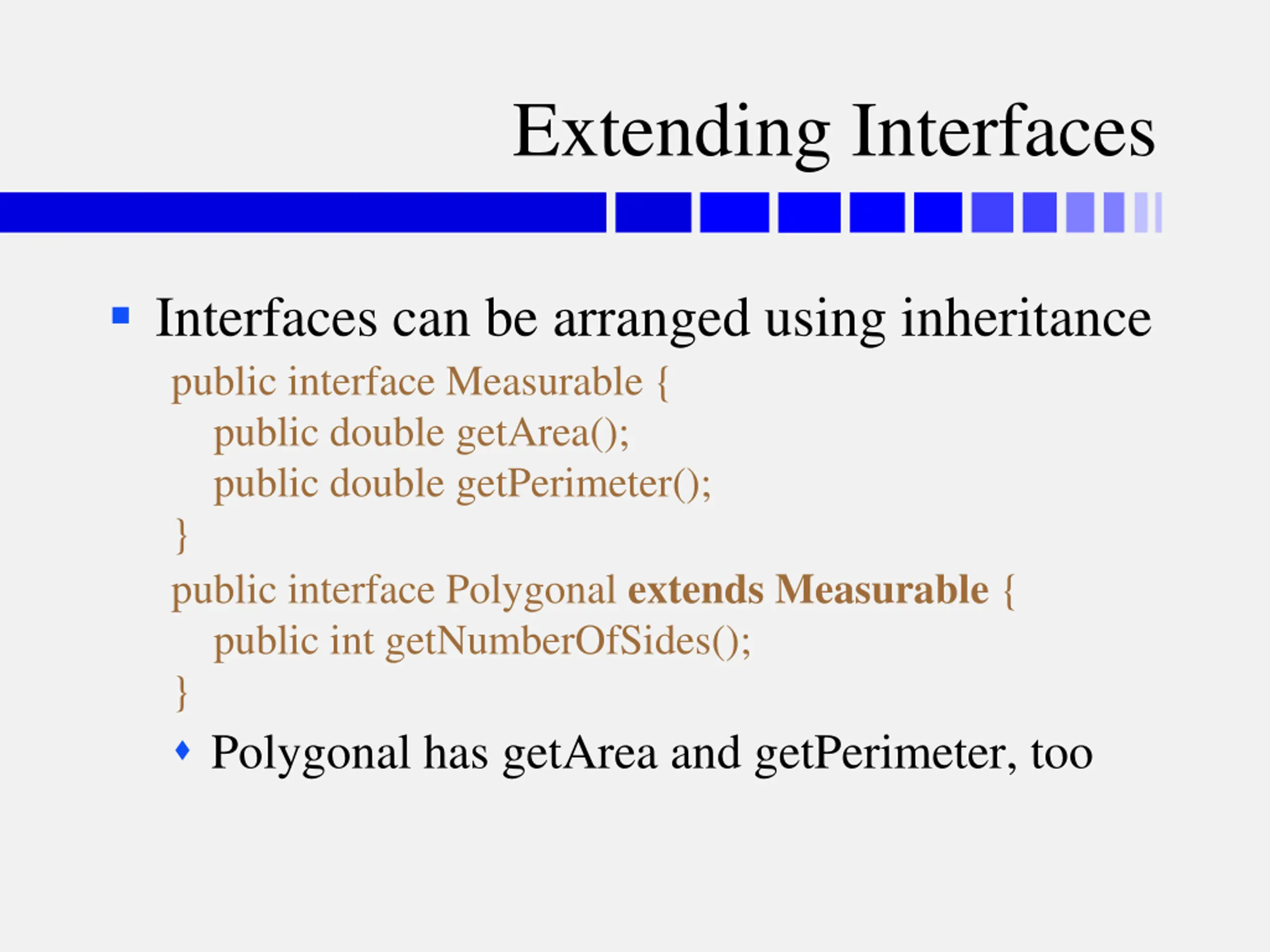 Extending Interfaces

Interfaces can be arranged using inheritance

public interface Measurable {
public double getArea();
public double getPerimeter();
}
public interface Polygonal extends Measurable {
public int getNumberOfSides();
}

Polygonal has getArea and getPerimeter, too